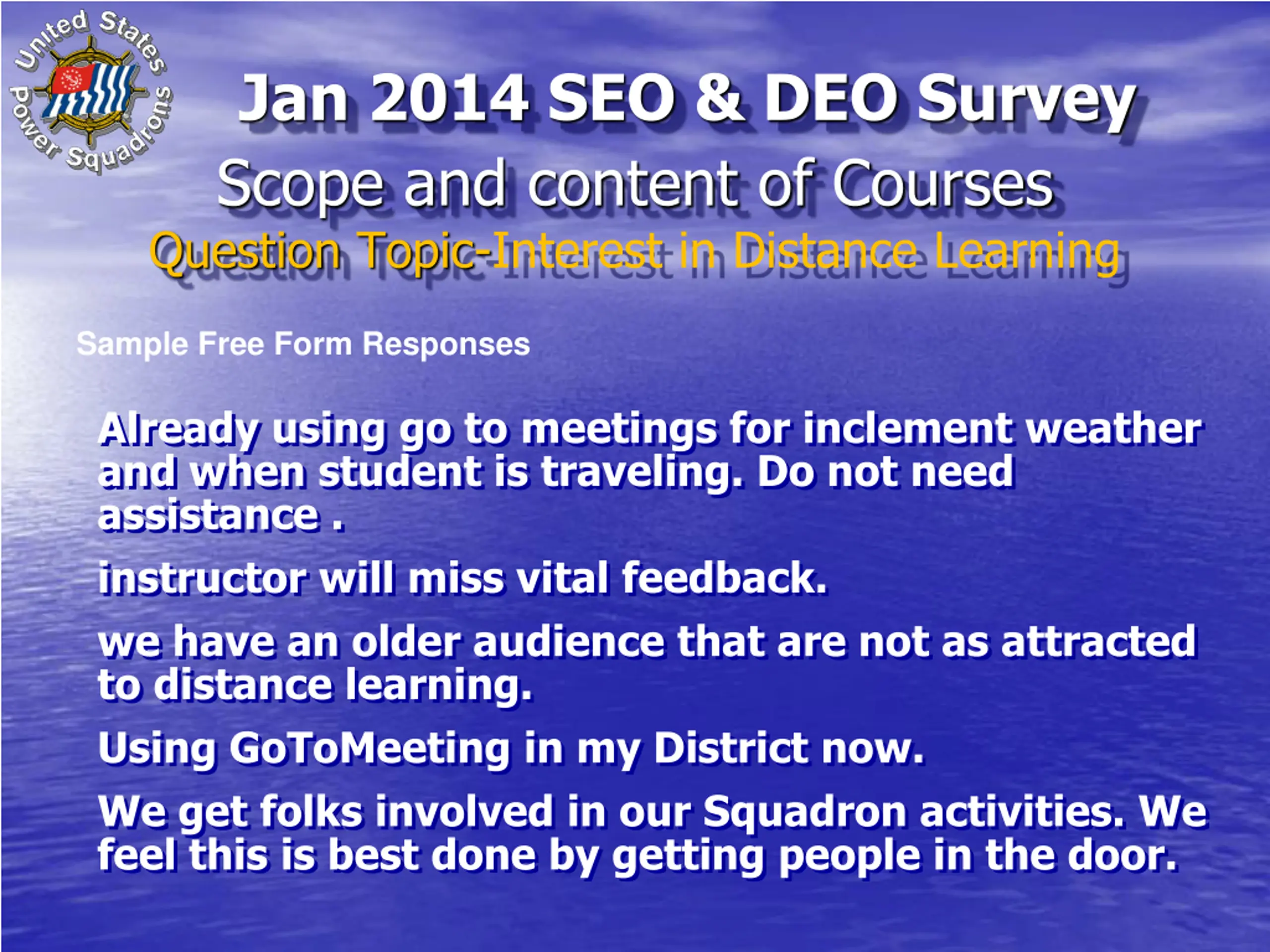 United States Power Squadrons

Jan 2014 SEO & DEO Survey

Scope and content of Courses

Question Topic-Interest in Distance Learning

Sample Free Form Responses

Already using go to meetings for inclement weather and when student is traveling. Do not need assistance .

instructor will miss vital feedback.

we have an older audience that are not as attracted to distance learning.

Using GoToMeeting in my District now.

We get folks involved in our Squadron activities. We feel this is best done by getting people in the door.